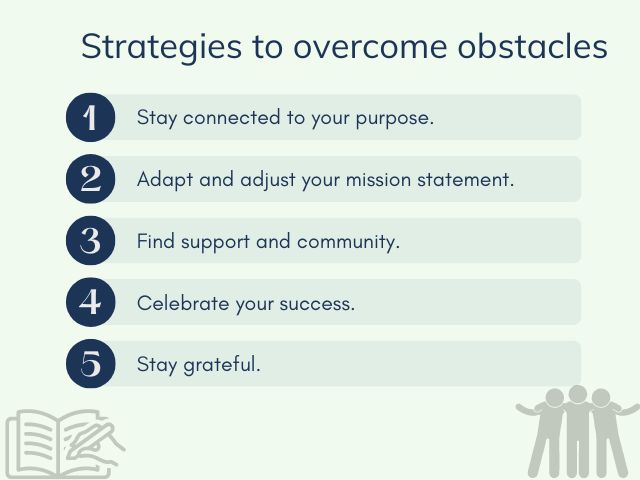 Strategies to overcome obstacles

1 Stay connected to your purpose.

2 Adapt and adjust your mission statement.

3 Find support and community.

4 Celebrate your success.

5 Stay grateful.